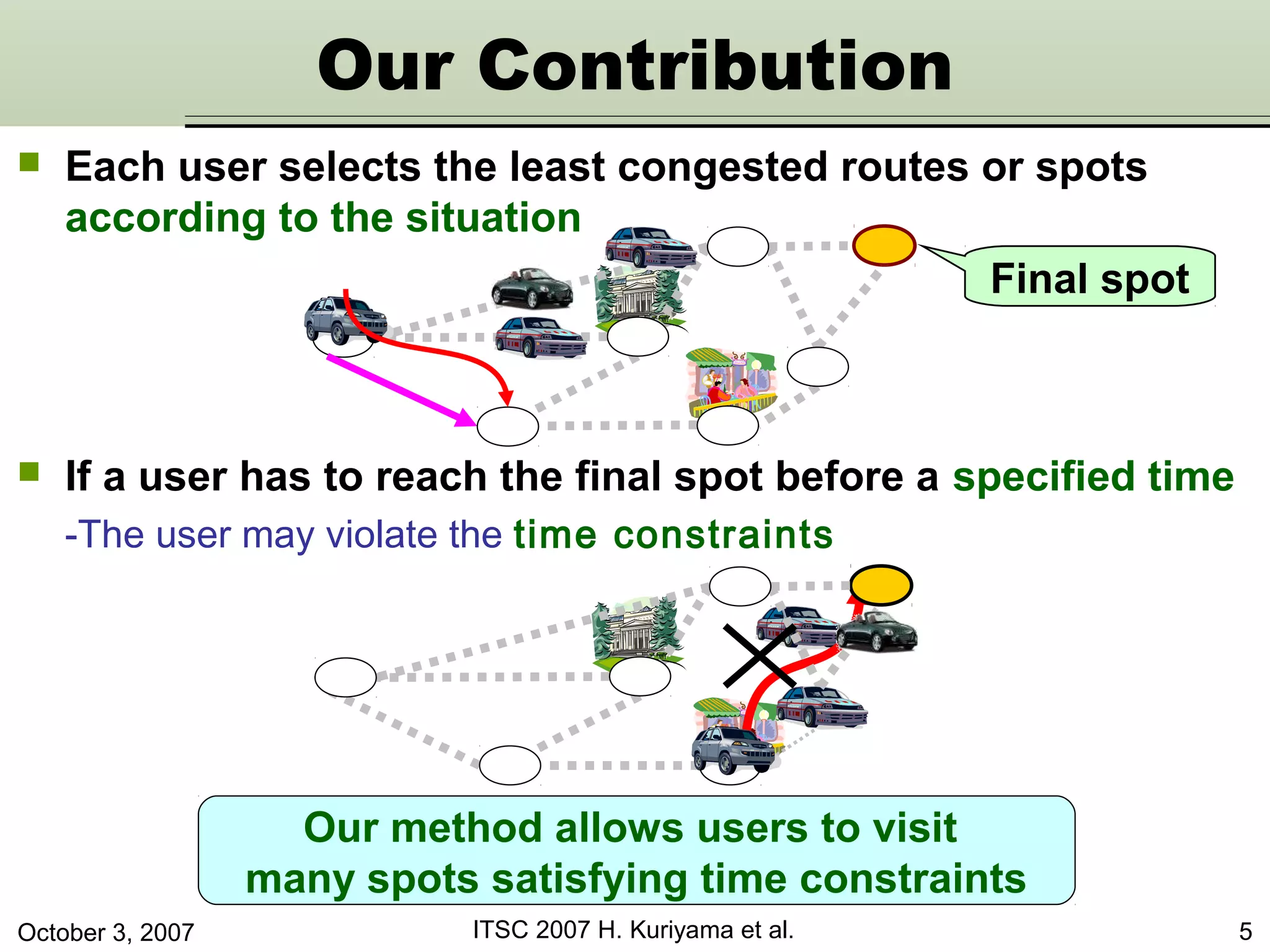 Our Contribution

Each user selects the least congested routes or spots according to the situation

Final spot

If a user has to reach the final spot before a specified time

-The user may violate the time constraints

Our method allows users to visit many spots satisfying time constraints

October 3, 2007

ITSC 2007 H. Kuriyama et al.

5